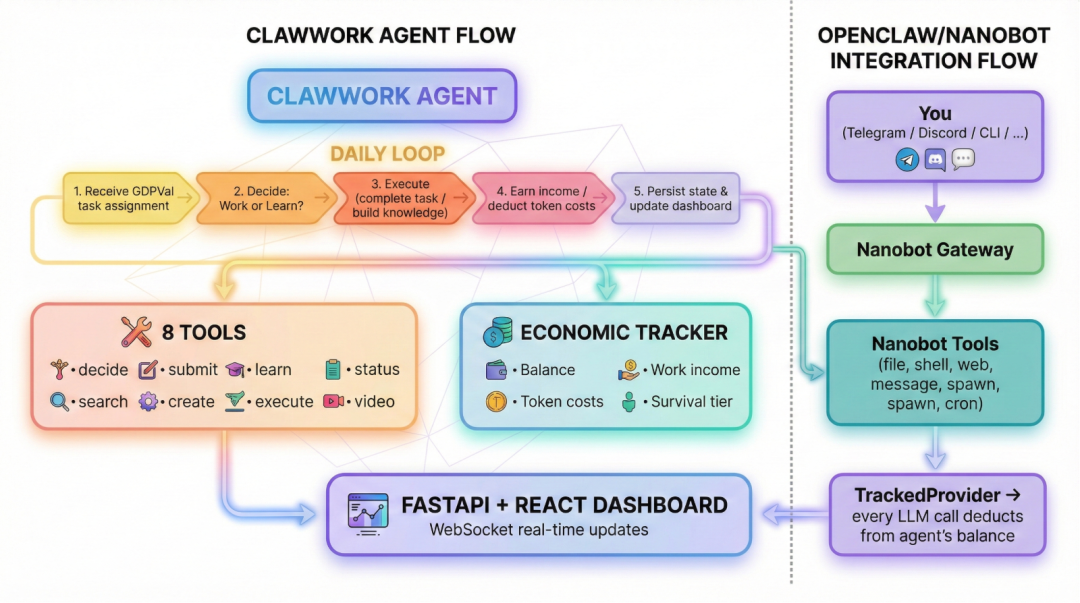 CLAWWORK AGENT FLOW

CLAWWORK AGENT

DAILY LOOP

1. Receive GDPVal task assignment

2. Decide: Work or Learn?

3. Execute (complete task / build knowledge)

4. Earn income / deduct token costs

5. Persist state & update dashboard

8 TOOLS

• decide • submit • learn • status
• search • create • execute • video

ECONOMIC TRACKER

• Balance • Work income
• Token costs • Survival tier

FASTAPI + REACT DASHBOARD
WebSocket real-time updates

OPENCLAW/NANOBOT INTEGRATION FLOW

You
(Telegram / Discord / CLI / ...)

Nanobot Gateway

Nanobot Tools
(file, shell, web, message, spawn, spawn, cron)

TrackedProvider →
every LLM call deducts from agent's balance